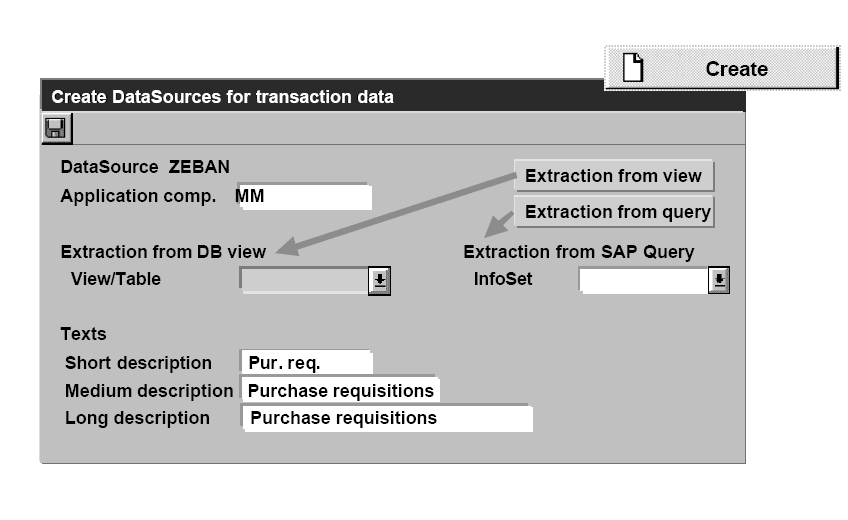 Create

Create DataSources for transaction data

DataSource ZEBAN
Application comp. MM

Extraction from view
Extraction from query

Extraction from DB view
View/Table

Extraction from SAP Query
InfoSet

Texts
Short description Pur. req.
Medium description Purchase requisitions
Long description Purchase requisitions